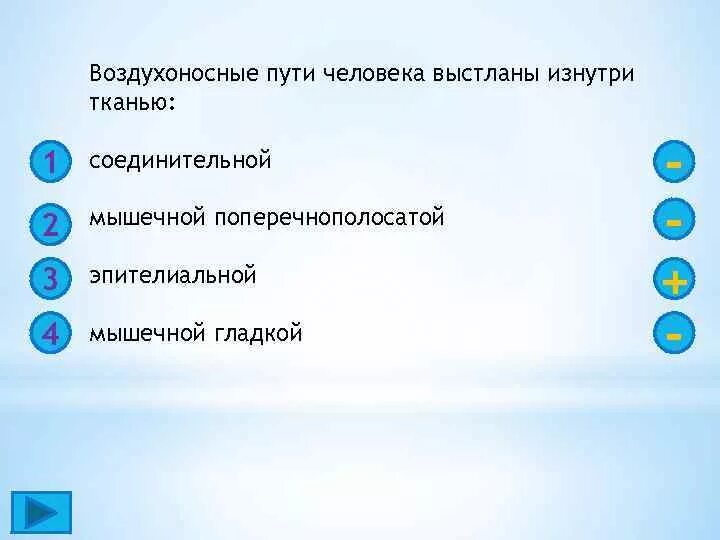 Воздухоносные пути человека выстланы изнутри тканью:

1 соединительной -

2 мышечной поперечнополосатой -

3 эпителиальной +

4 мышечной гладкой -